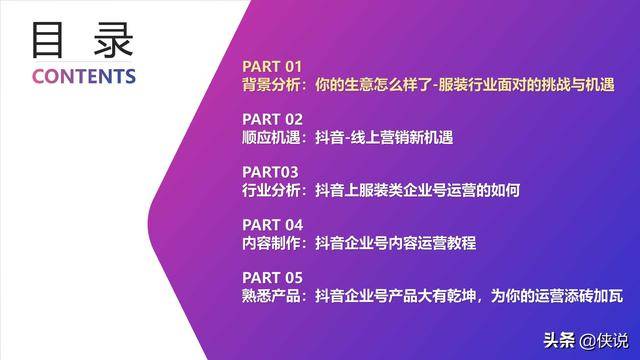 目 录
CONTENTS

PART 01
背景分析：你的生意怎么样了-服装行业面对的挑战与机遇

PART 02
顺应机遇：抖音-线上营销新机遇

PART03
行业分析：抖音上服装类企业号运营的如何

PART 04
内容制作：抖音企业号内容运营教程

PART 05
熟悉产品：抖音企业号产品大有乾坤，为你的运营添砖加瓦

头条 @侠说